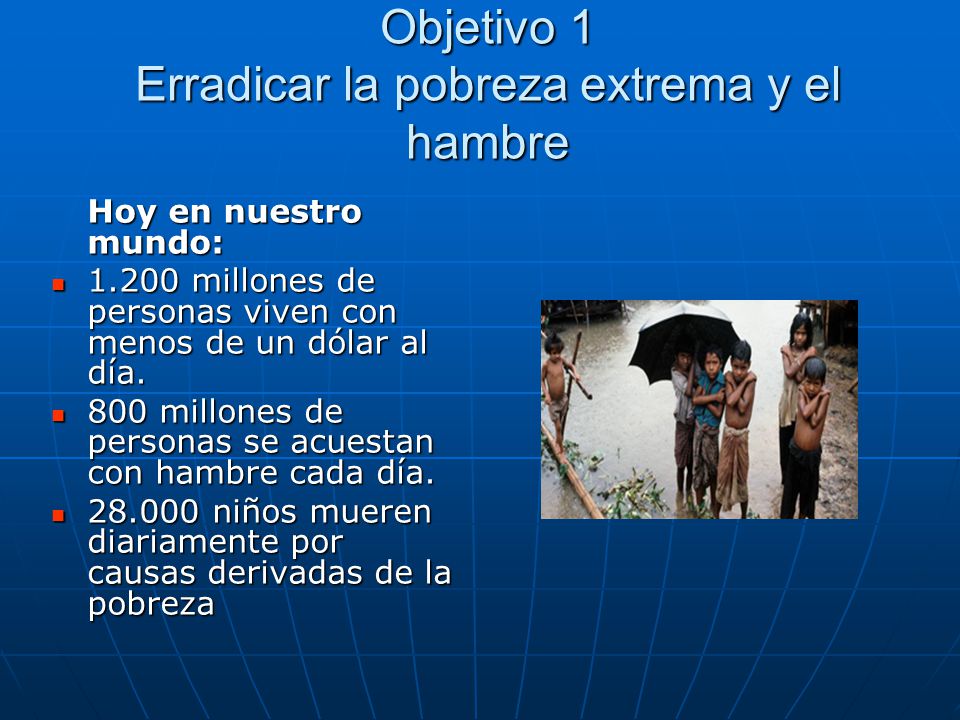 Objetivo 1
Erradicar la pobreza extrema y el hambre

Hoy en nuestro mundo:

- 1.200 millones de personas viven con menos de un dólar al día.
- 800 millones de personas se acuestan con hambre cada día.
- 28.000 niños mueren diariamente por causas derivadas de la pobreza